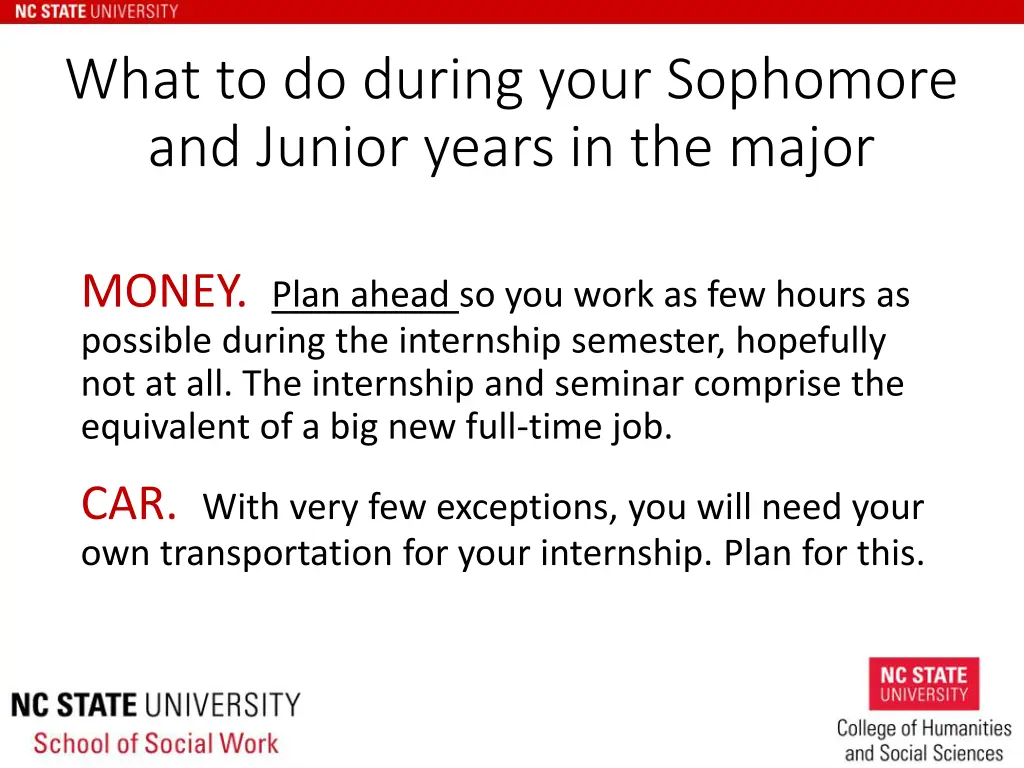 NC STATE UNIVERSITY

What to do during your Sophomore and Junior years in the major

MONEY. Plan ahead so you work as few hours as possible during the internship semester, hopefully not at all. The internship and seminar comprise the equivalent of a big new full-time job.

CAR. With very few exceptions, you will need your own transportation for your internship. Plan for this.

NC STATE UNIVERSITY
School of Social Work

NC STATE UNIVERSITY
College of Humanities and Social Sciences